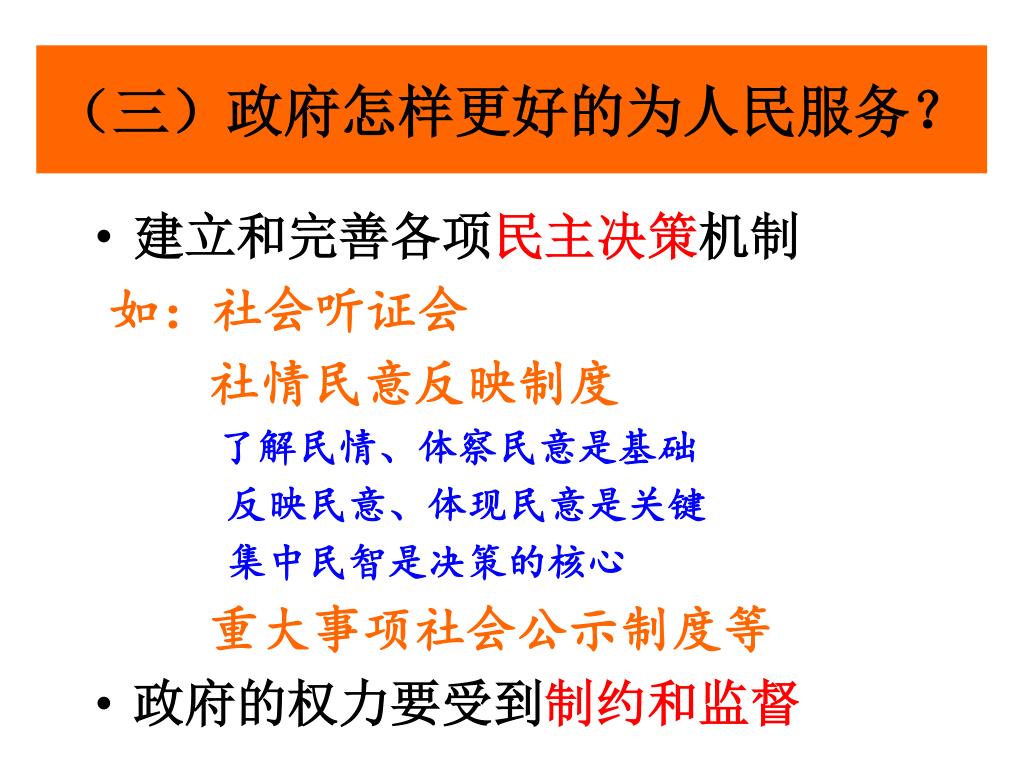 （三）政府怎样更好的为人民服务？

• 建立和完善各项民主决策机制

如：社会听证会

社情民意反映制度

了解民情、体察民意是基础

反映民意、体现民意是关键

集中民智是决策的核心

重大事项社会公示制度等

• 政府的权力要受到制约和监督